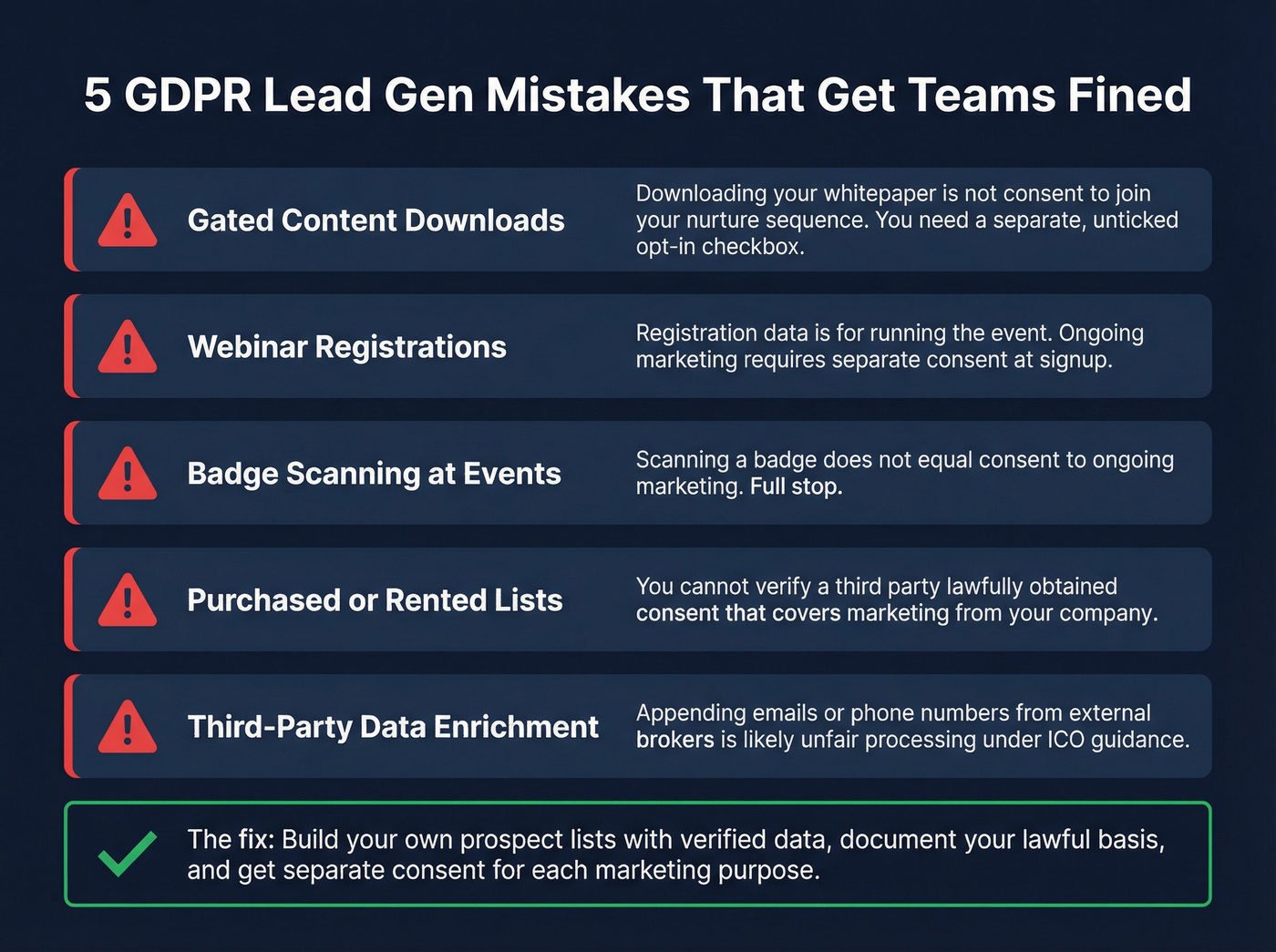 5 GDPR Lead Gen Mistakes That Get Teams Fined

Gated Content Downloads

Downloading your whitepaper is not consent to join your nurture sequence. You need a separate, unticked opt-in checkbox.

Webinar Registrations

Registration data is for running the event. Ongoing marketing requires separate consent at signup.

Badge Scanning at Events

Scanning a badge does not equal consent to ongoing marketing. Full stop.

Purchased or Rented Lists

You cannot verify a third party lawfully obtained consent that covers marketing from your company.

Third-Party Data Enrichment

Appending emails or phone numbers from external brokers is likely unfair processing under ICO guidance.

The fix: Build your own prospect lists with verified data, document your lawful basis, and get separate consent for each marketing purpose.